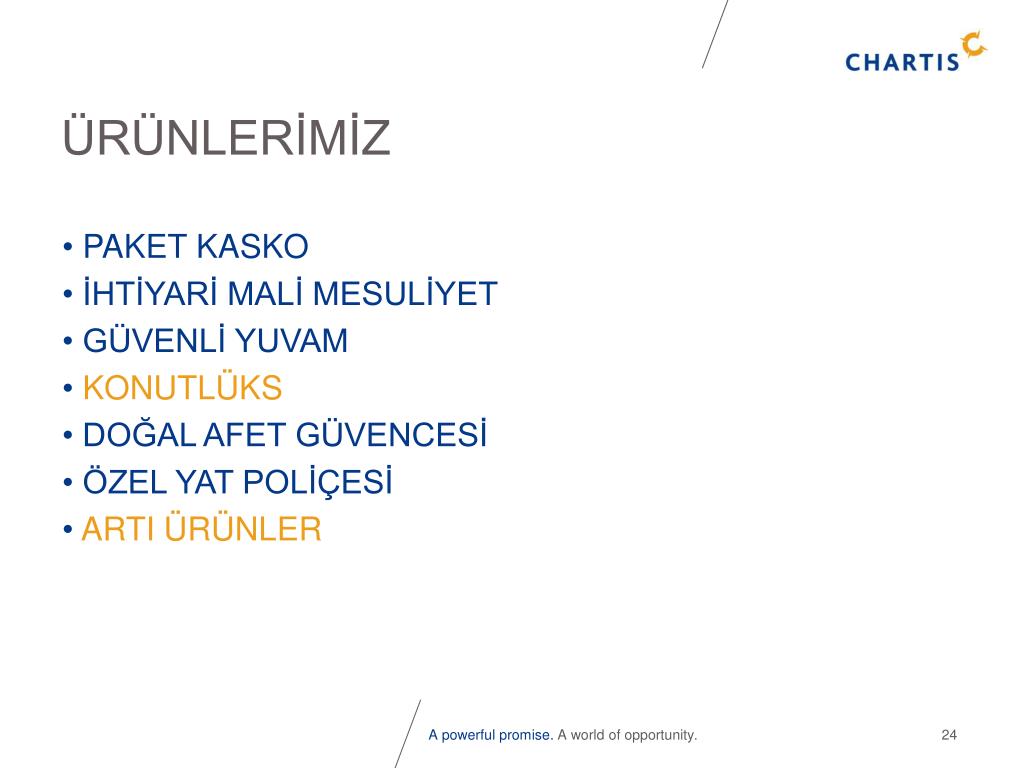 CHARTIS

ÜRÜNLERİMİZ

• PAKET KASKO
• İHTİYARİ MALİ MESULİYET
• GÜVENLİ YUVAM
• KONUTLÜKS
• DOĞAL AFET GÜVENCESİ
• ÖZEL YAT POLİÇESİ
• ARTI ÜRÜNLER

A powerful promise. A world of opportunity.

24